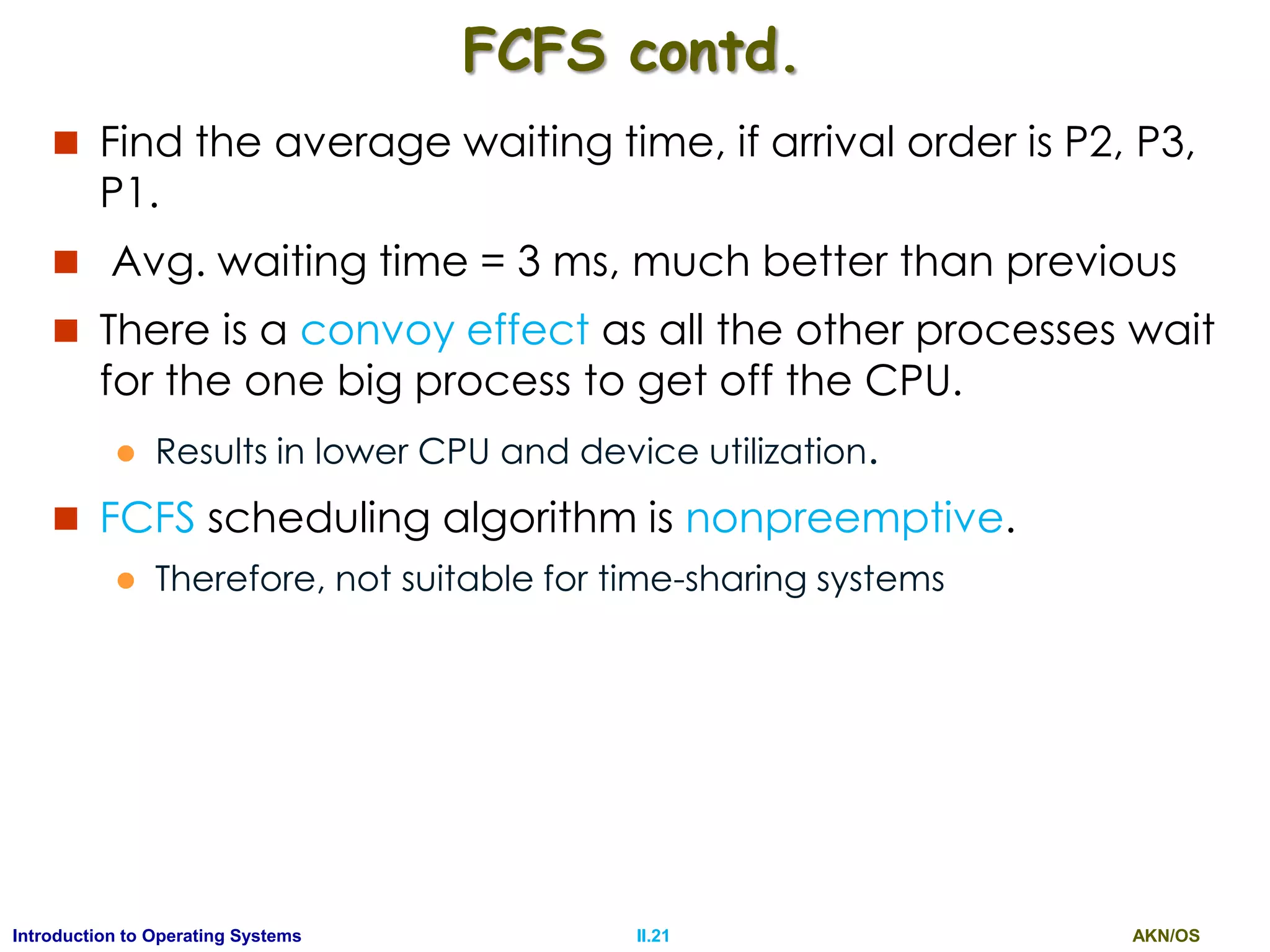 FCFS contd.

Find the average waiting time, if arrival order is P2, P3, P1.

Avg. waiting time = 3 ms, much better than previous

There is a convoy effect as all the other processes wait for the one big process to get off the CPU.

Results in lower CPU and device utilization.

FCFS scheduling algorithm is nonpreemptive.

Therefore, not suitable for time-sharing systems

Introduction to Operating Systems

II.21

AKN/OS